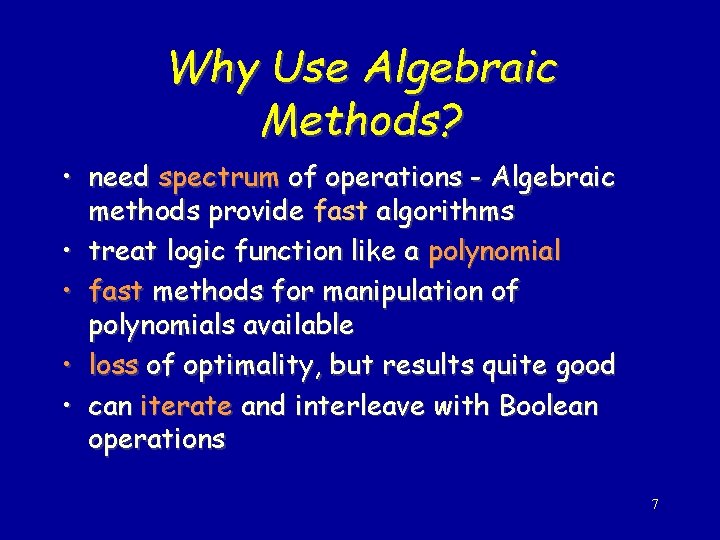 Why Use Algebraic Methods?

• need spectrum of operations - Algebraic methods provide fast algorithms

• treat logic function like a polynomial

• fast methods for manipulation of polynomials available

• loss of optimality, but results quite good

• can iterate and interleave with Boolean operations

7